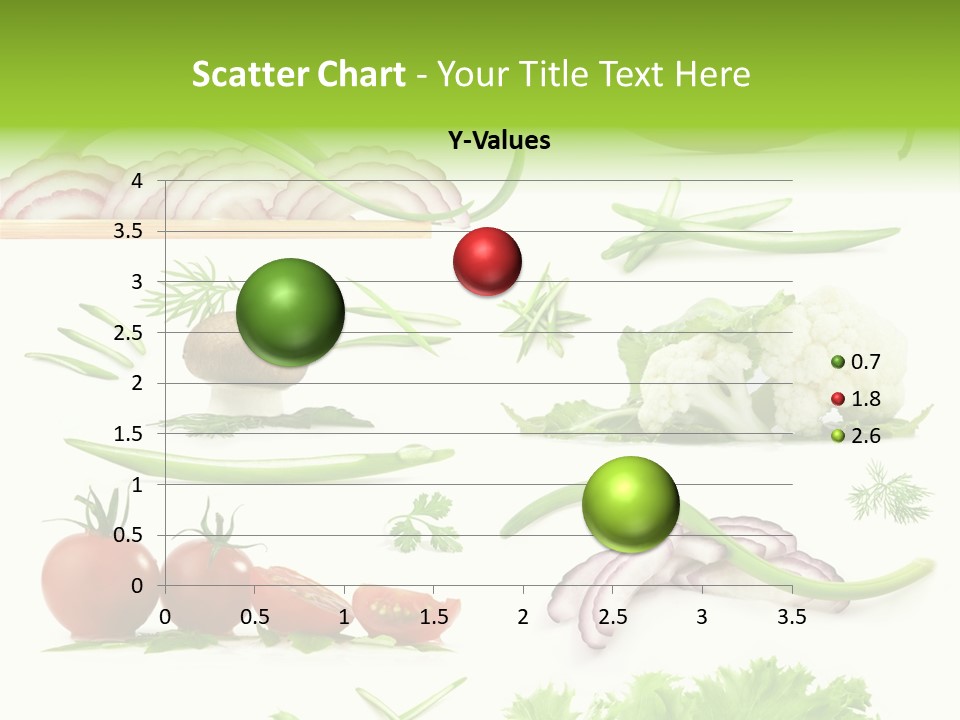 Scatter Chart - Your Title Text Here

Y-Values

4
3.5
3
2.5
2
1.5
1
0.5
0

0
0.5
1
1.5
2
2.5
3
3.5

0.7
1.8
2.6